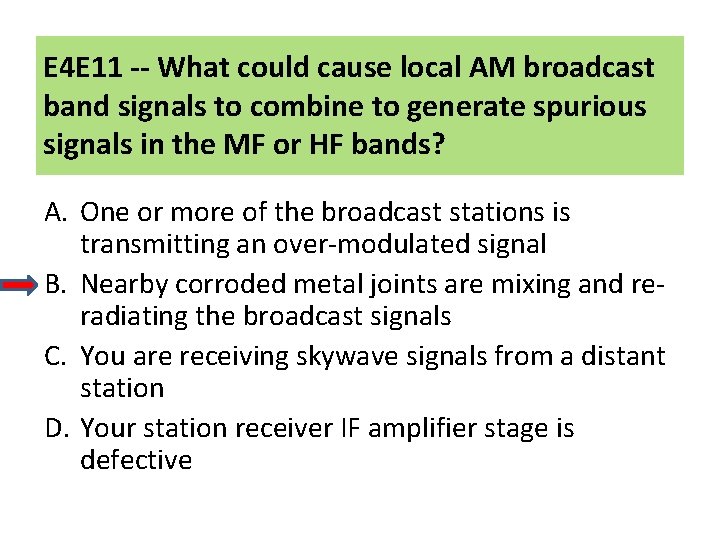 E4E11 -- What could cause local AM broadcast band signals to combine to generate spurious signals in the MF or HF bands?

A. One or more of the broadcast stations is transmitting an over-modulated signal

B. Nearby corroded metal joints are mixing and re-radiating the broadcast signals

C. You are receiving skywave signals from a distant station

D. Your station receiver IF amplifier stage is defective